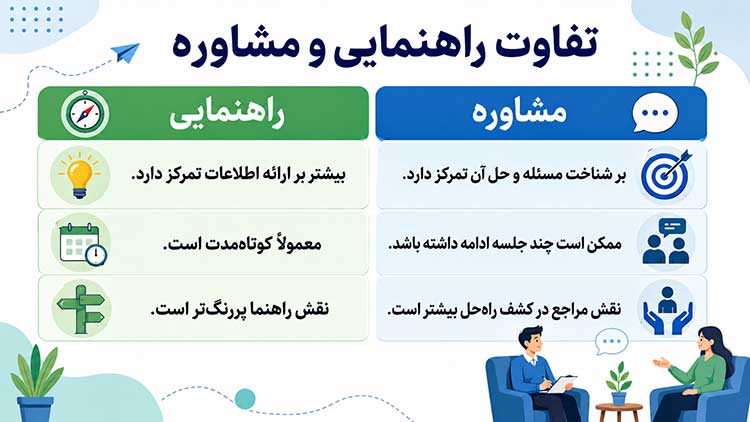 تفاوت راهنمایی و مشاوره

| مشاوره | راهنمایی |
|---|---|
| بر شناخت مسئله و حل آن تمرکز دارد. | بیشتر بر ارائه اطلاعات تمرکز دارد. |
| ممکن است چند جلسه ادامه داشته باشد. | معمولاً کوتاه‌مدت است. |
| نقش مراجع در کشف راه‌حل بیشتر است. | نقش راهنما پررنگ‌تر است. |